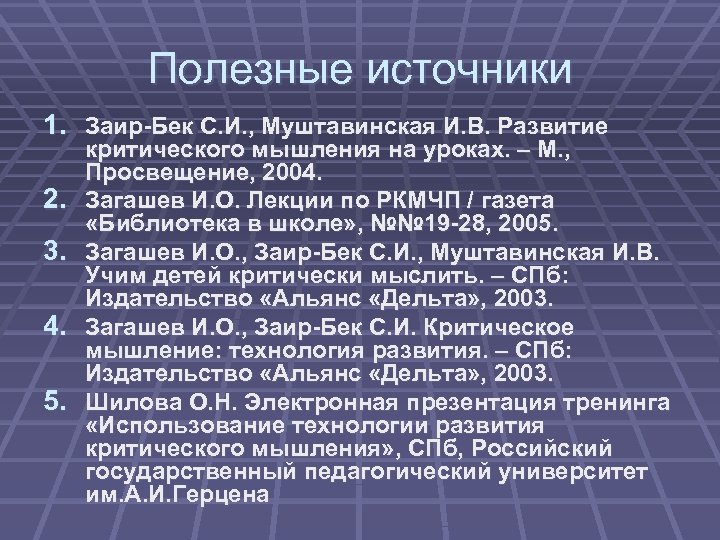 Полезные источники

1. Заир-Бек С.И., Муштавинская И.В. Развитие критического мышления на уроках. – М., Просвещение, 2004.
2. Загашев И.О. Лекции по РКМЧП / газета «Библиотека в школе», №№19-28, 2005.
3. Загашев И.О., Заир-Бек С.И., Муштавинская И.В. Учим детей критически мыслить. – СПб: Издательство «Альянс «Дельта», 2003.
4. Загашев И.О., Заир-Бек С.И. Критическое мышление: технология развития. – СПб: Издательство «Альянс «Дельта», 2003.
5. Шилова О.Н. Электронная презентация тренинга «Использование технологии развития критического мышления», СПб, Российский государственный педагогический университет им.А.И.Герцена